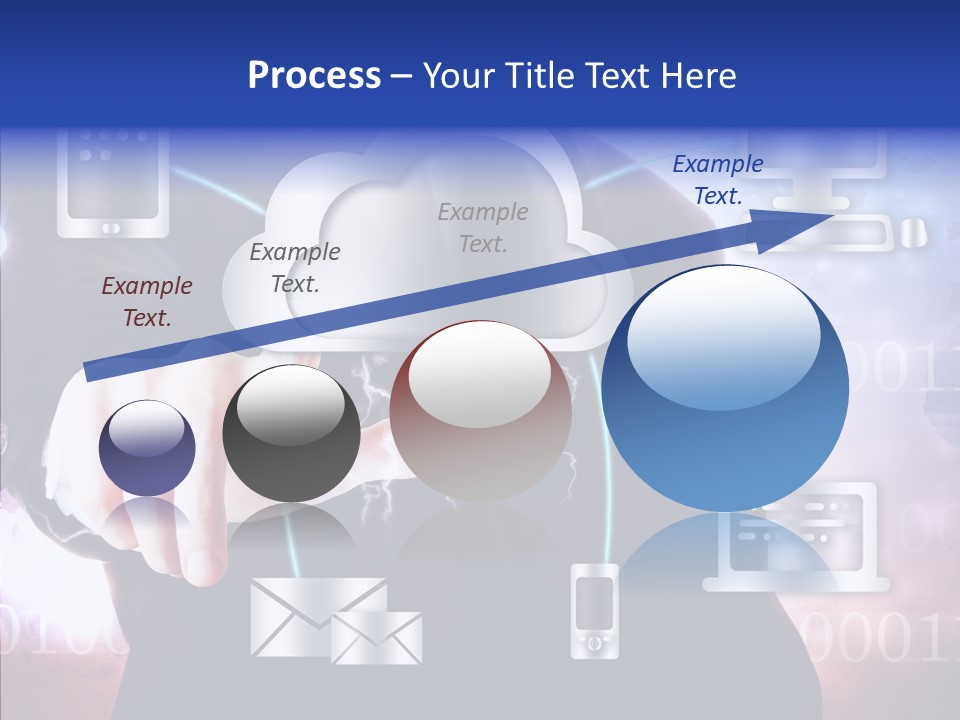 Process – Your Title Text Here

Example Text.

Example Text.

Example Text.

Example Text.